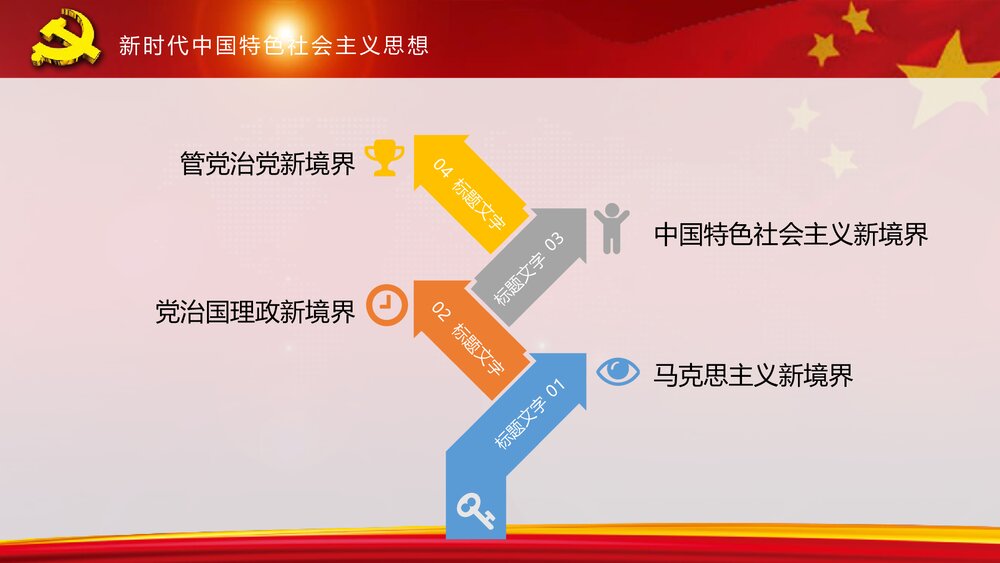 新时代中国特色社会主义思想

管党治党新境界

04 标题文字

标题文字 03

中国特色社会主义新境界

党治国理政新境界

02 标题文字

标题文字 01

马克思主义新境界